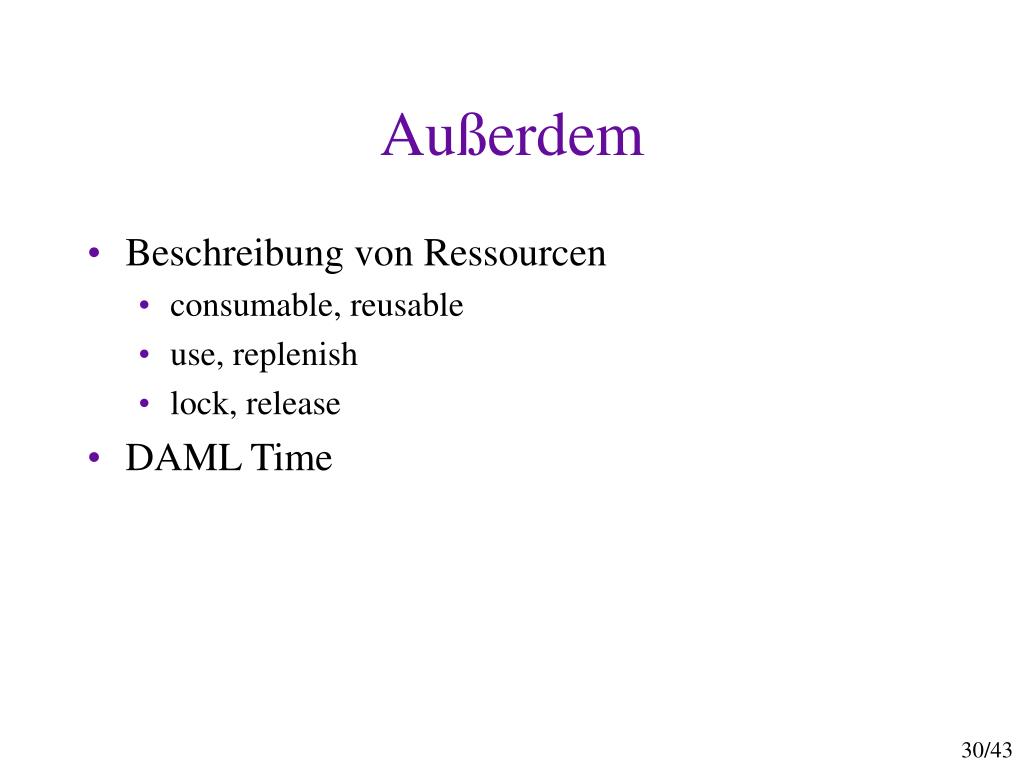 Außerdem

• Beschreibung von Ressourcen
  • consumable, reusable
  • use, replenish
  • lock, release
• DAML Time

30/43